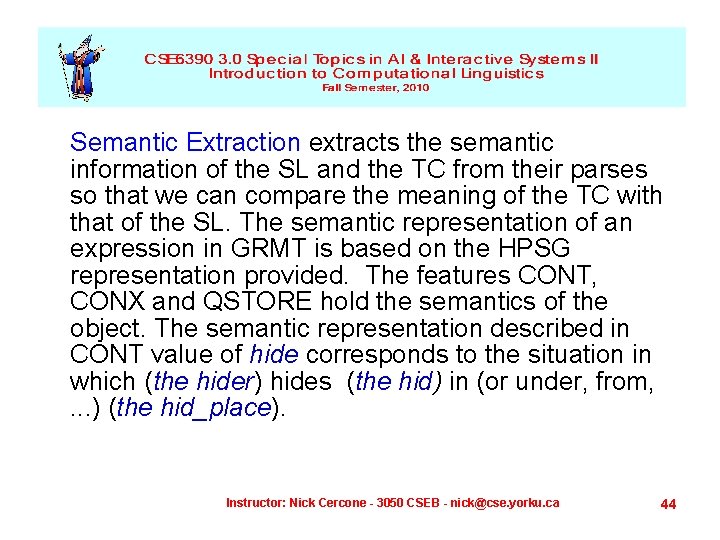 CSE6390 3.0 Special Topics in AI & Interactive Systems II
Introduction to Computational Linguistics
Fall Semester, 2010

Semantic Extraction extracts the semantic information of the SL and the TC from their parses so that we can compare the meaning of the TC with that of the SL. The semantic representation of an expression in GRMT is based on the HPSG representation provided. The features CONT, CONX and QSTORE hold the semantics of the object. The semantic representation described in CONT value of hide corresponds to the situation in which (the hider) hides (the hid) in (or under, from, ...) (the hid_place).

Instructor: Nick Cercone - 3050 CSEB - nick@cse.yorku.ca

44